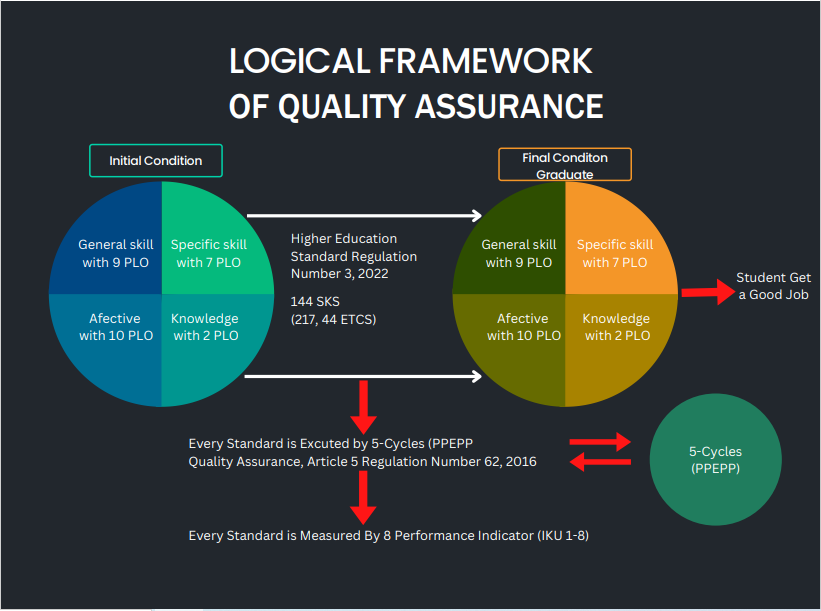 LOGICAL FRAMEWORK OF QUALITY ASSURANCE

Initial Condition

General skill with 9 PLO

Specific skill with 7 PLO

Afective with 10 PLO

Knowledge with 2 PLO

Higher Education Standard Regulation Number 3, 2022

144 SKS (217, 44 ETCS)

Final Conditon Graduate

General skill with 9 PLO

Specific skill with 7 PLO

Afective with 10 PLO

Knowledge with 2 PLO

Student Get a Good Job

Every Standard is Excuted by 5-Cycles (PPEPP Quality Assurance, Article 5 Regulation Number 62, 2016

5-Cycles (PPEPP)

Every Standard is Measured By 8 Performance Indicator (IKU 1-8)